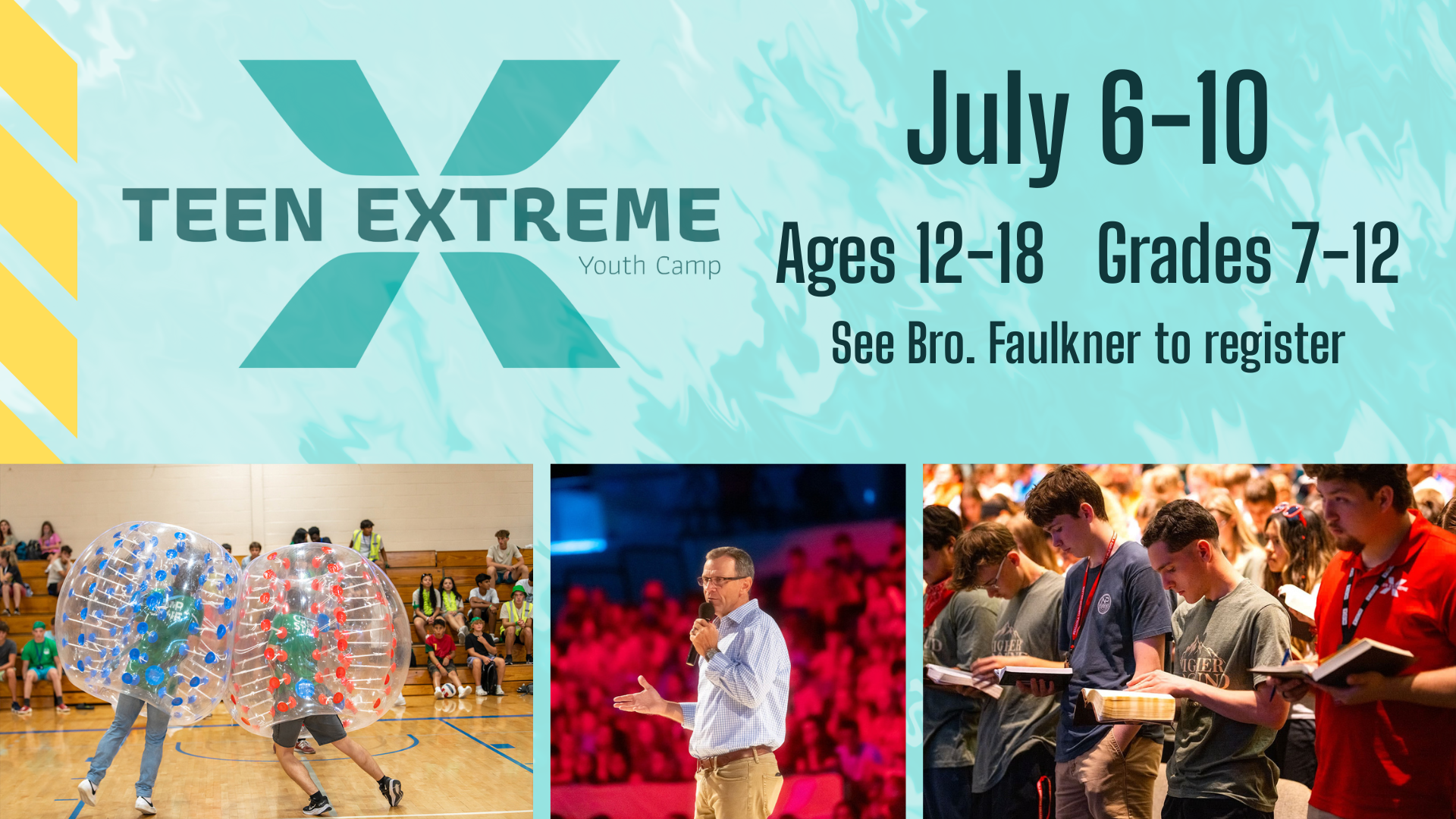 TEEN EXTREME
Youth Camp

July 6-10

Ages 12-18 Grades 7-12

See Bro. Faulkner to register